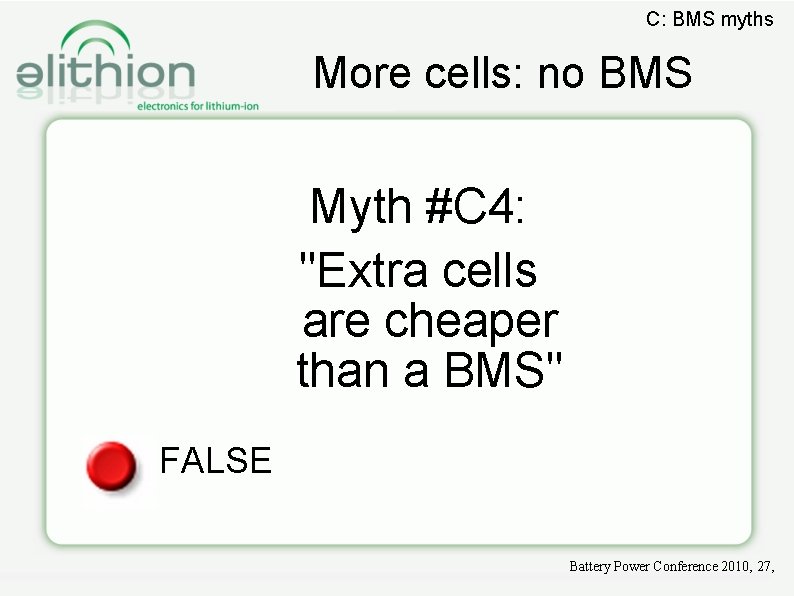 C: BMS myths

elithion
electronics for lithium-ion

More cells: no BMS

Myth #C4:

"Extra cells are cheaper than a BMS"

FALSE

Battery Power Conference 2010, 27,